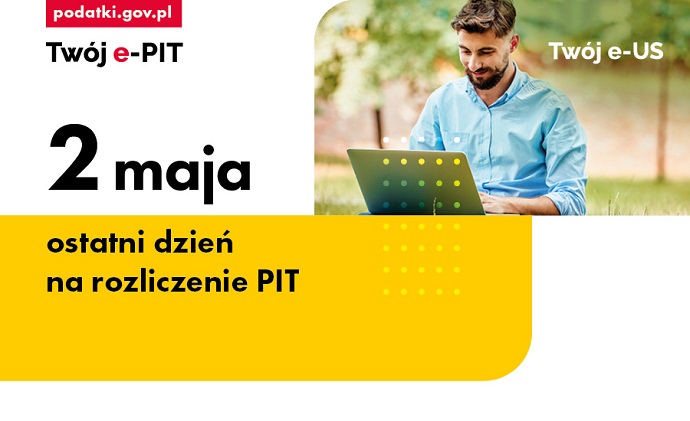 podatki.gov.pl

Twój e-PIT

Twój e-US

2 maja

ostatni dzień na rozliczenie PIT